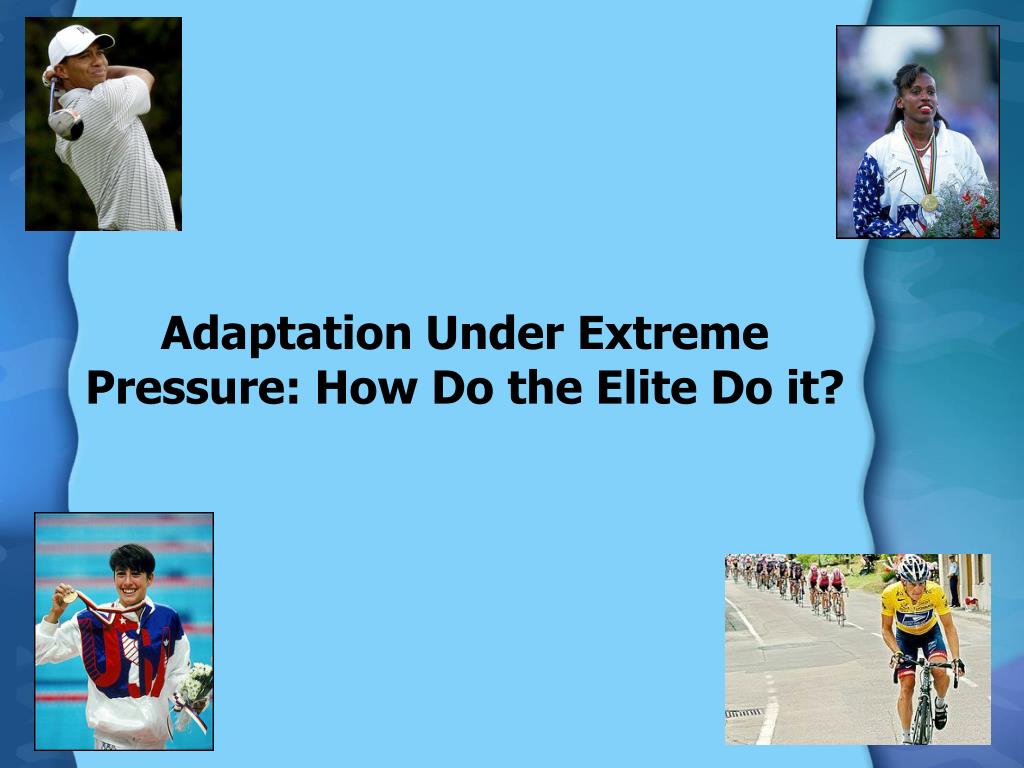 Adaptation Under Extreme Pressure: How Do the Elite Do it?